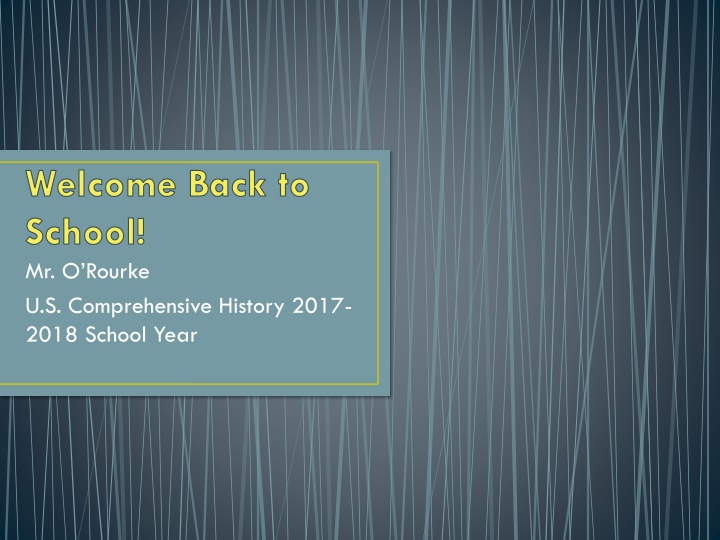 Welcome Back to School!

Mr. O'Rourke

U.S. Comprehensive History 2017-2018 School Year